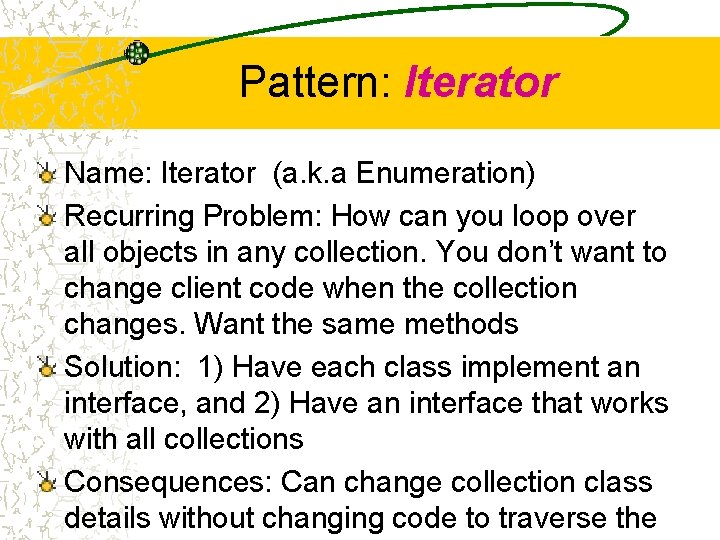 Pattern: Iterator

Name: Iterator (a.k.a Enumeration)

Recurring Problem: How can you loop over all objects in any collection. You don't want to change client code when the collection changes. Want the same methods

Solution: 1) Have each class implement an interface, and 2) Have an interface that works with all collections

Consequences: Can change collection class details without changing code to traverse the